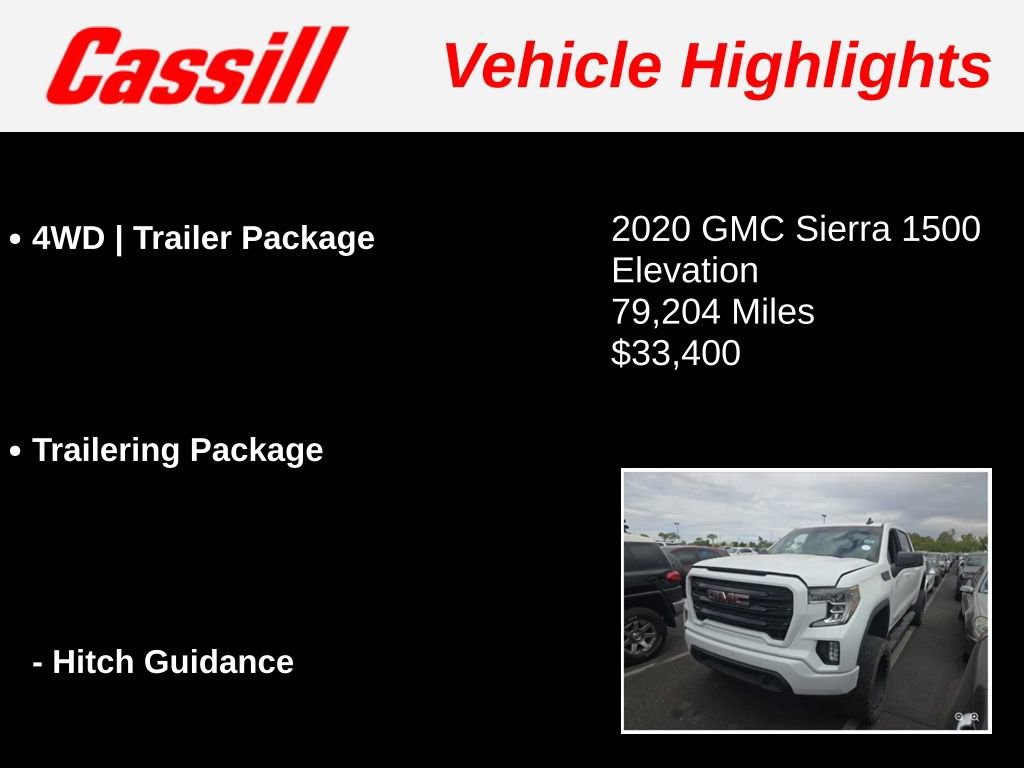 Cassill

Vehicle Highlights

• 4WD | Trailer Package

• Trailering Package

- Hitch Guidance

2020 GMC Sierra 1500 Elevation
79,204 Miles
$33,400

GMC